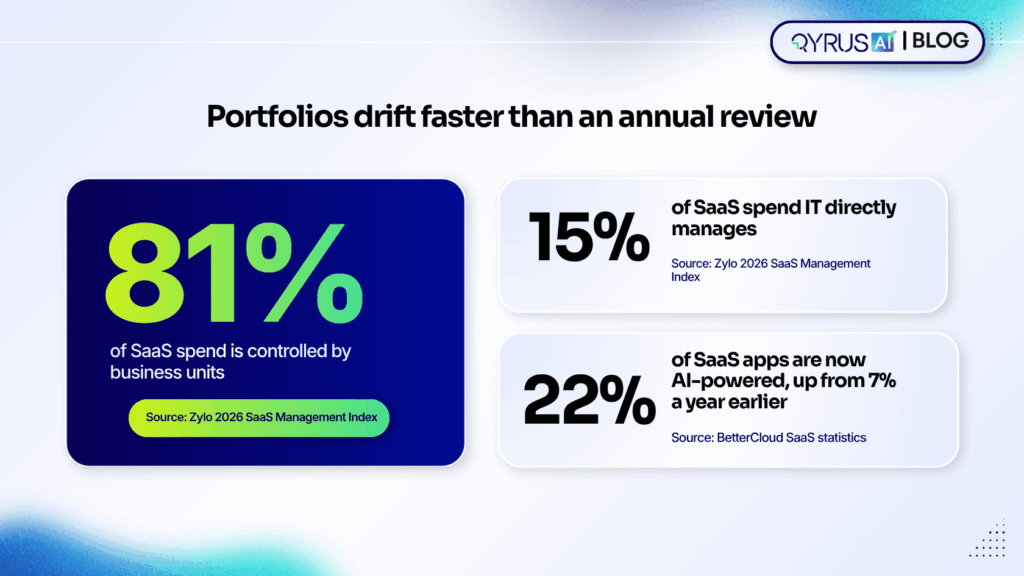 QYRUS AI | BLOG

Portfolios drift faster than an annual review

81%

of SaaS spend is controlled by business units

Source: Zylo 2026 SaaS Management Index

15%

of SaaS spend IT directly manages

Source: Zylo 2026 SaaS Management Index

22%

of SaaS apps are now AI-powered, up from 7% a year earlier

Source: BetterCloud SaaS statistics